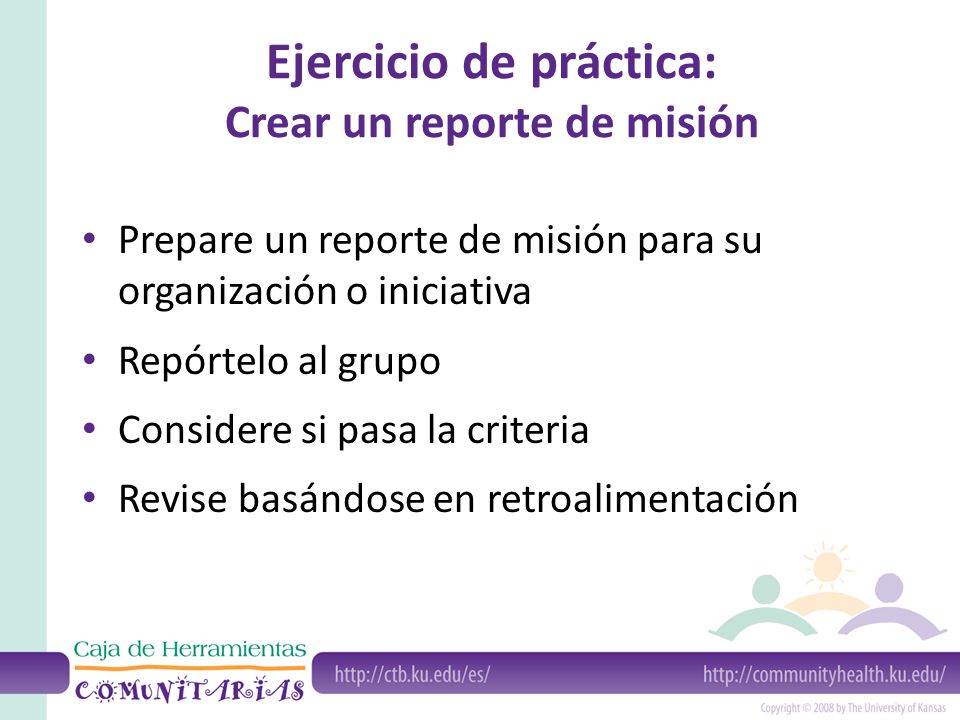 Ejercicio de práctica:
Crear un reporte de misión

• Prepare un reporte de misión para su organización o iniciativa
• Repórtelo al grupo
• Considere si pasa la criteria
• Revise basándose en retroalimentación

Caja de Herramientas
COMUNITARIAS

http://ctb.ku.edu/es/

http://communityhealth.ku.edu/

Copyright © 2008 by The University of Kansas